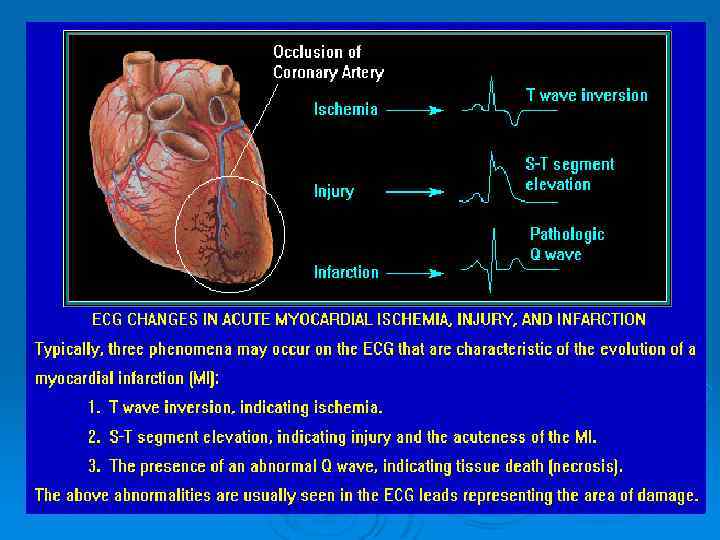 Occlusion of Coronary Artery

Ischemia

T wave inversion

Injury

S-T segment elevation

Infarction

Pathologic Q wave

ECG CHANGES IN ACUTE MYOCARDIAL ISCHEMIA, INJURY, AND INFARCTION

Typically, three phenomena may occur on the ECG that are characteristic of the evolution of a myocardial infarction (MI):

1. T wave inversion, indicating ischemia.

2. S-T segment elevation, indicating injury and the acuteness of the MI.

3. The presence of an abnormal Q wave, indicating tissue death (necrosis).

The above abnormalities are usually seen in the ECG leads representing the area of damage.